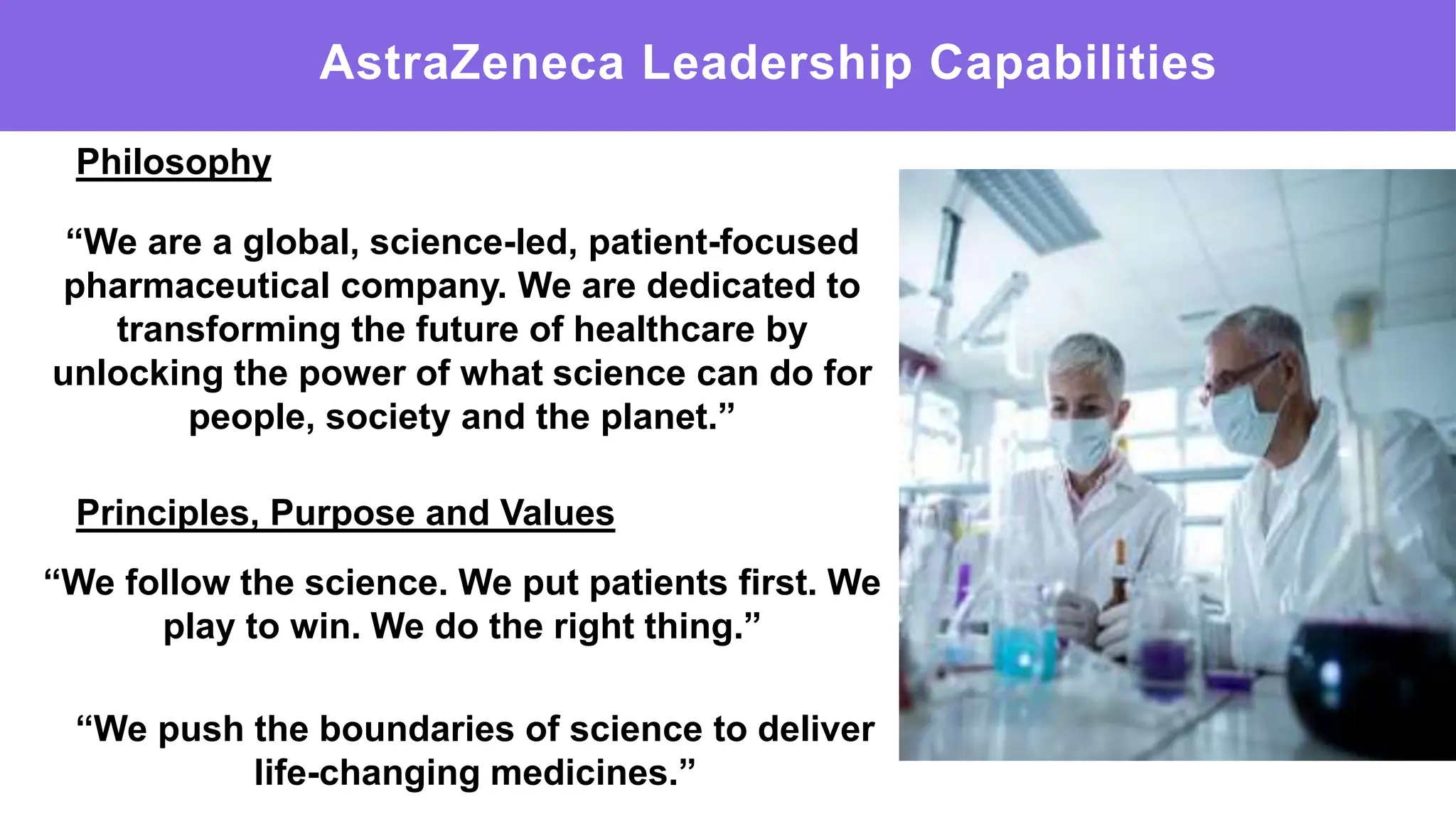 AstraZeneca Leadership Capabilities

Philosophy

“We are a global, science-led, patient-focused pharmaceutical company. We are dedicated to transforming the future of healthcare by unlocking the power of what science can do for people, society and the planet.”

Principles, Purpose and Values

“We follow the science. We put patients first. We play to win. We do the right thing.”

“We push the boundaries of science to deliver life-changing medicines.”